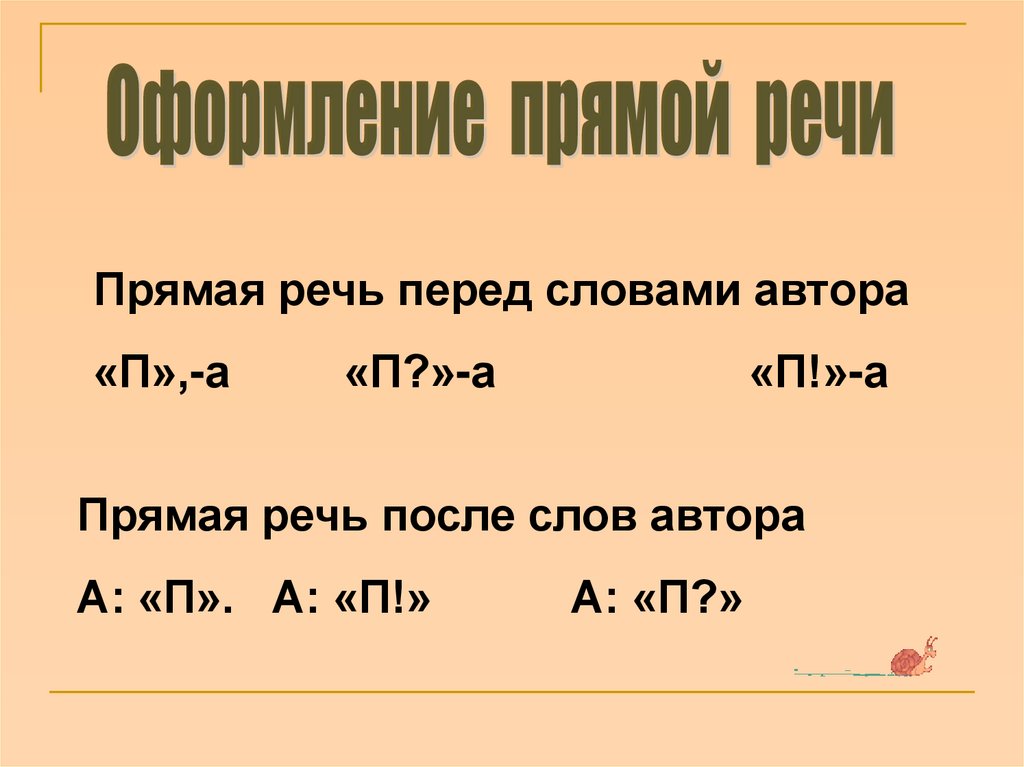 Оформление прямой речи

Прямая речь перед словами автора

«П»,-а «П?»-а «П!»-а

Прямая речь после слов автора

А: «П». А: «П!» А: «П?»